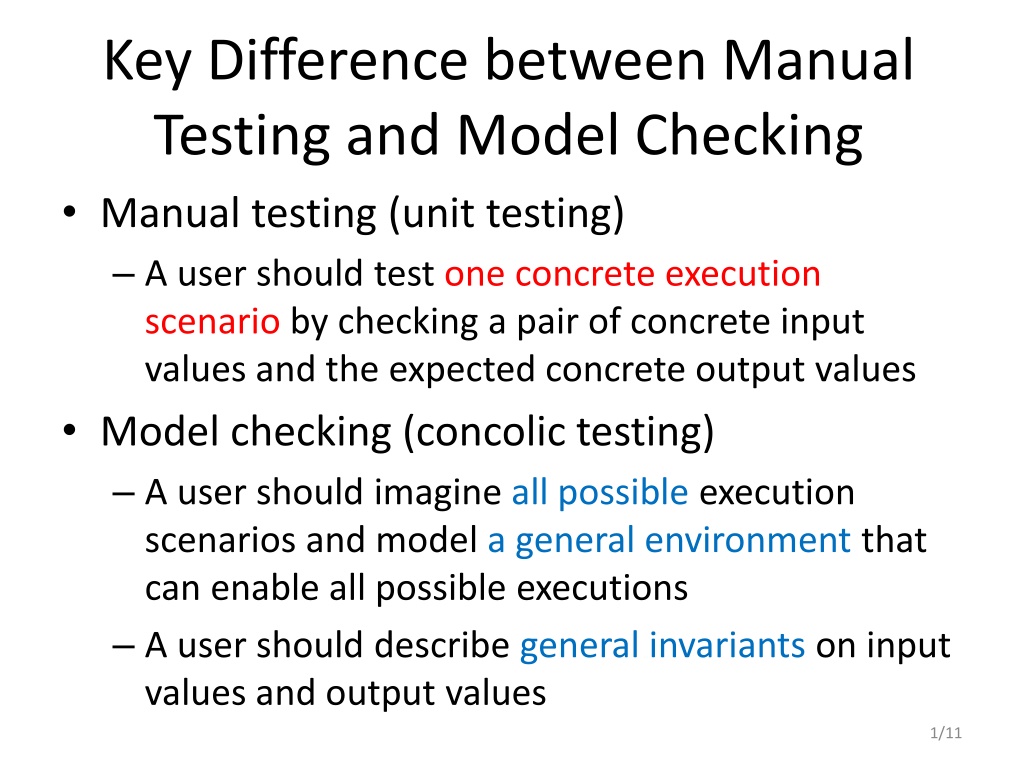 Key Difference between Manual Testing and Model Checking

• Manual testing (unit testing)
– A user should test one concrete execution scenario by checking a pair of concrete input values and the expected concrete output values

• Model checking (concolic testing)
– A user should imagine all possible execution scenarios and model a general environment that can enable all possible executions
– A user should describe general invariants on input values and output values

1/11